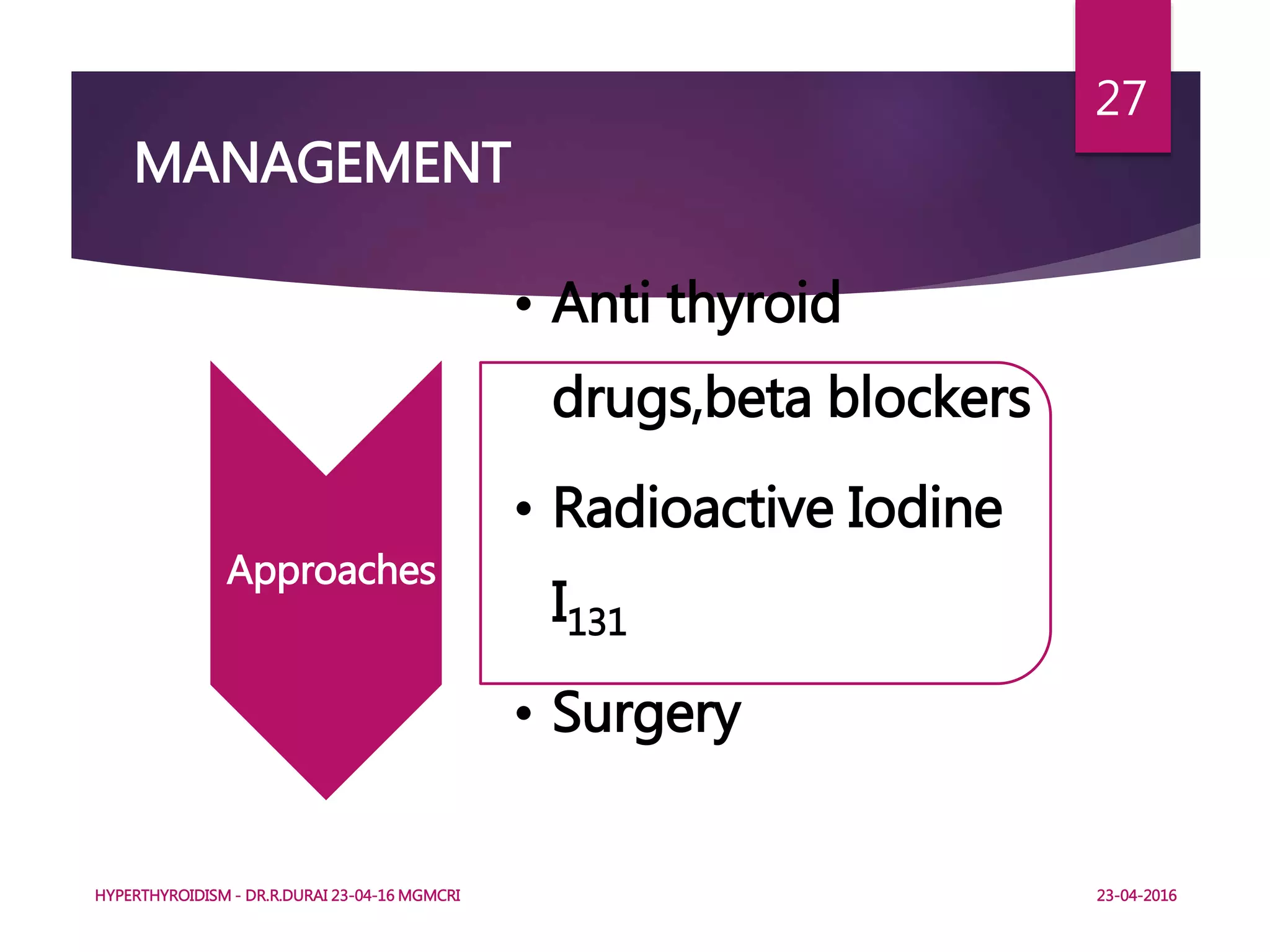 27

MANAGEMENT

Approaches

• Anti thyroid drugs,beta blockers

• Radioactive Iodine $I_{131}$

• Surgery

HYPERTHYROIDISM - DR.R.DURAI 23-04-16 MGMCRI

23-04-2016